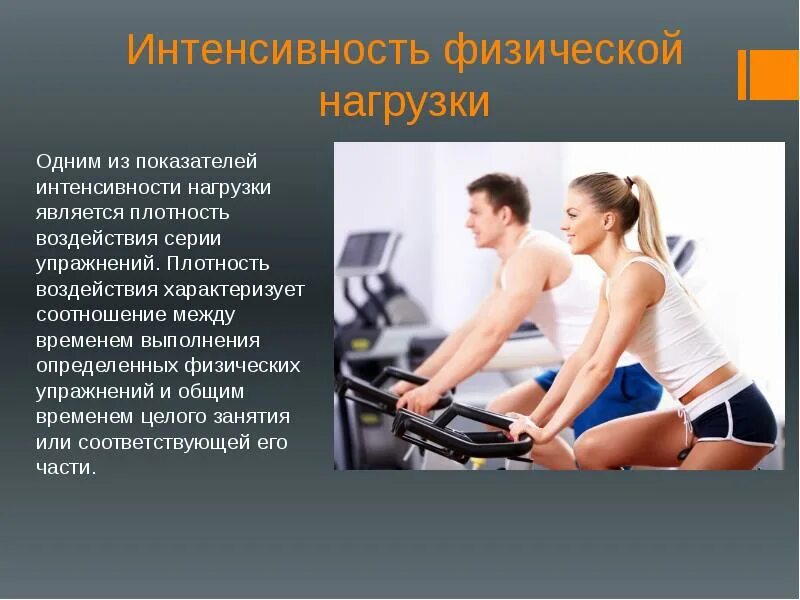 Интенсивность физической нагрузки

Одним из показателей интенсивности нагрузки является плотность воздействия серии упражнений. Плотность воздействия характеризует соотношение между временем выполнения определенных физических упражнений и общим временем целого занятия или соответствующей его части.